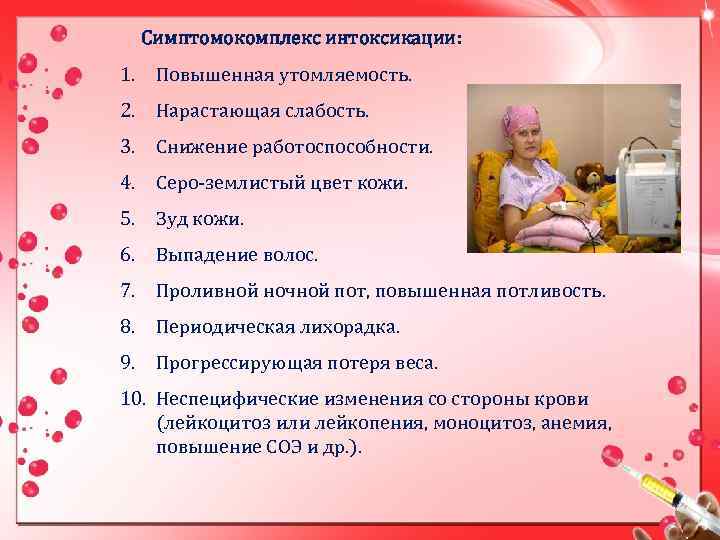 Симптомокомплекс интоксикации:

1. Повышенная утомляемость.
2. Нарастающая слабость.
3. Снижение работоспособности.
4. Серо-землистый цвет кожи.
5. Зуд кожи.
6. Выпадение волос.
7. Проливной ночной пот, повышенная потливость.
8. Периодическая лихорадка.
9. Прогрессирующая потеря веса.
10. Неспецифические изменения со стороны крови (лейкоцитоз или лейкопения, моноцитоз, анемия, повышение СОЭ и др.).